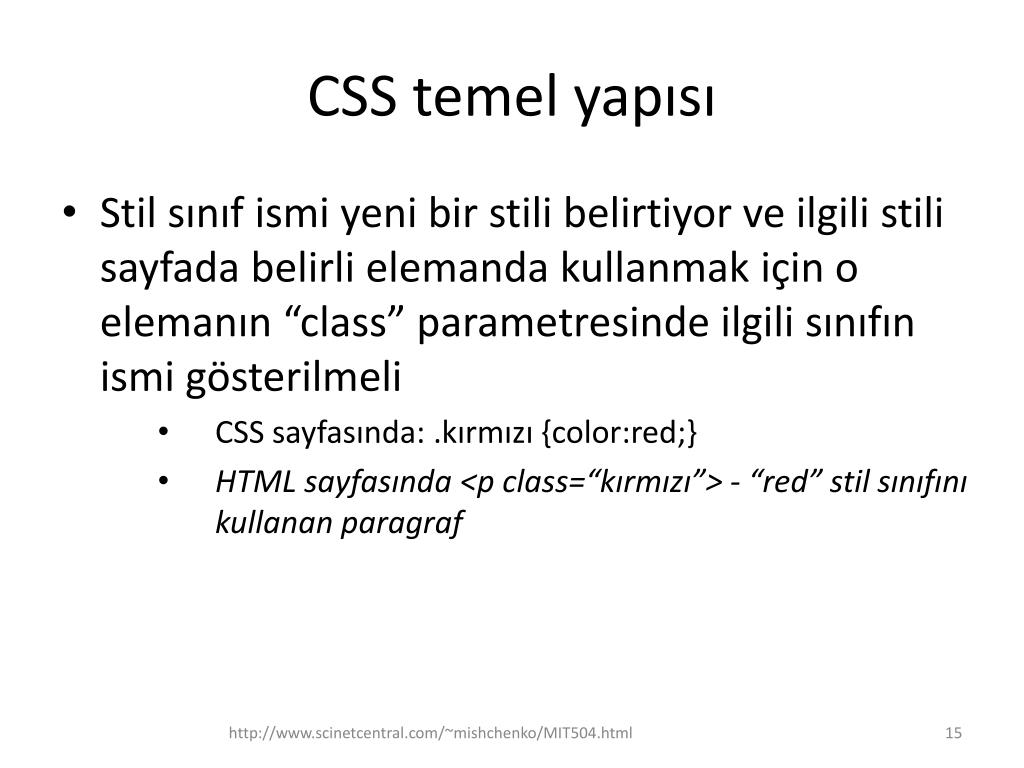 CSS temel yapısı

• Stil sınıf ismi yeni bir stili belirtiyor ve ilgili stili sayfada belirli elemanda kullanmak için o elemanın “class” parametresinde ilgili sınıfın ismi gösterilmeli

• CSS sayfasında: .kırmızı {color:red;}

• HTML sayfasında <p class=“kırmızı”> - “red” stil sınıfını kullanan paragraf

http://www.scinetcentral.com/~mishchenko/MIT504.html

15